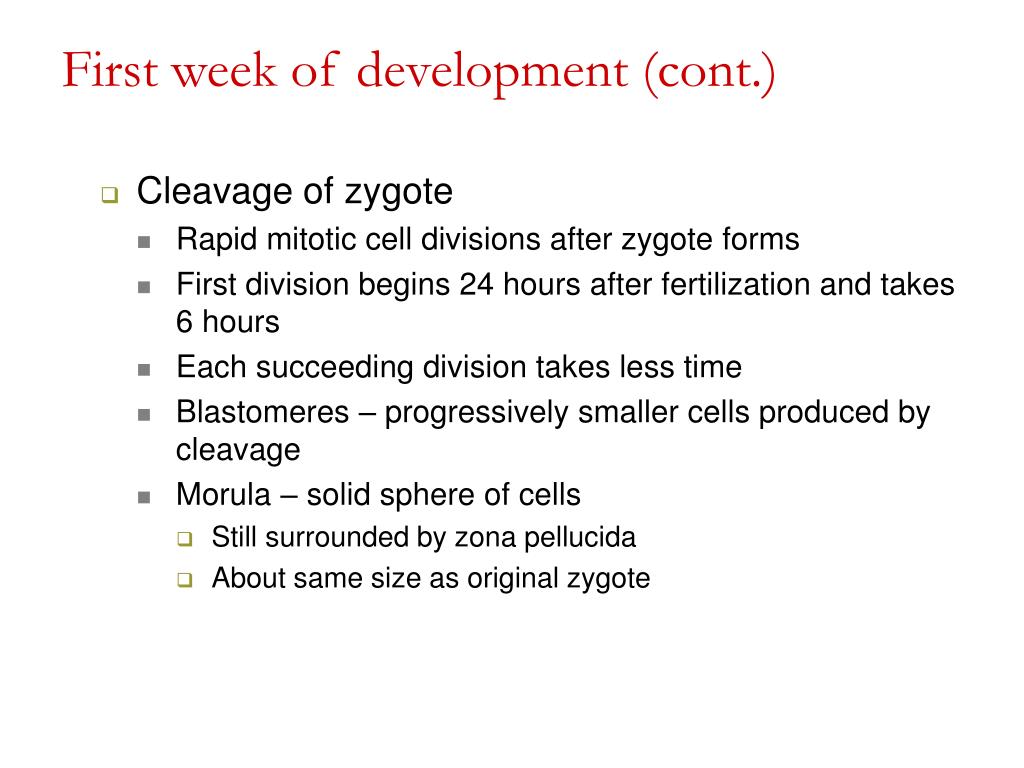 First week of development (cont.)

Cleavage of zygote

Rapid mitotic cell divisions after zygote forms

First division begins 24 hours after fertilization and takes 6 hours

Each succeeding division takes less time

Blastomeres – progressively smaller cells produced by cleavage

Morula – solid sphere of cells

Still surrounded by zona pellucida

About same size as original zygote